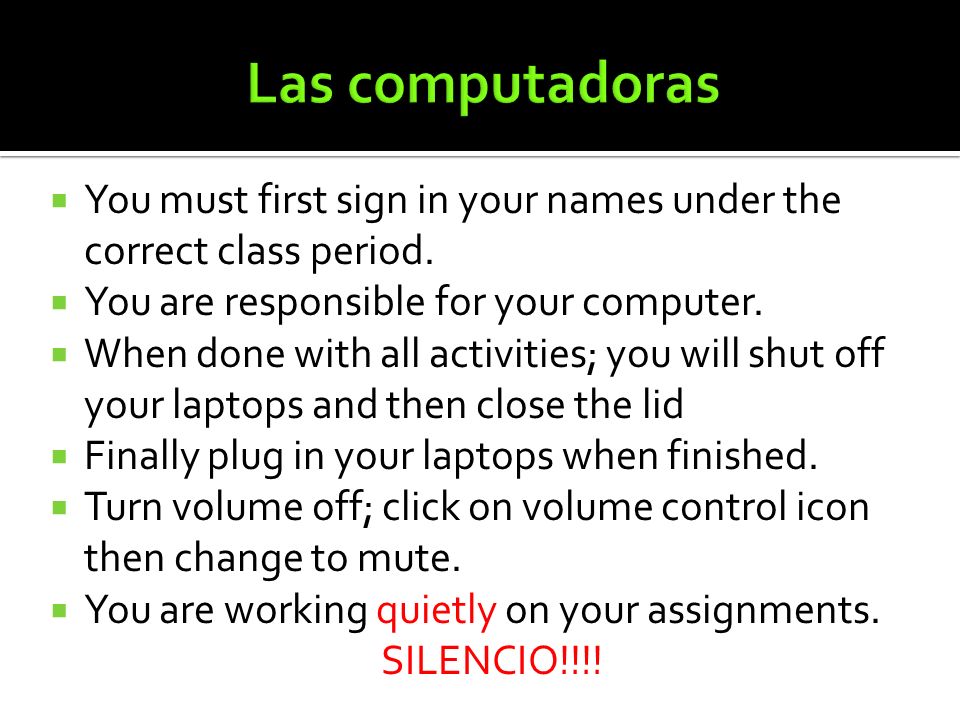 Las computadoras

- You must first sign in your names under the correct class period.
- You are responsible for your computer.
- When done with all activities; you will shut off your laptops and then close the lid
- Finally plug in your laptops when finished.
- Turn volume off; click on volume control icon then change to mute.
- You are working quietly on your assignments.

SILENCIO!!!!